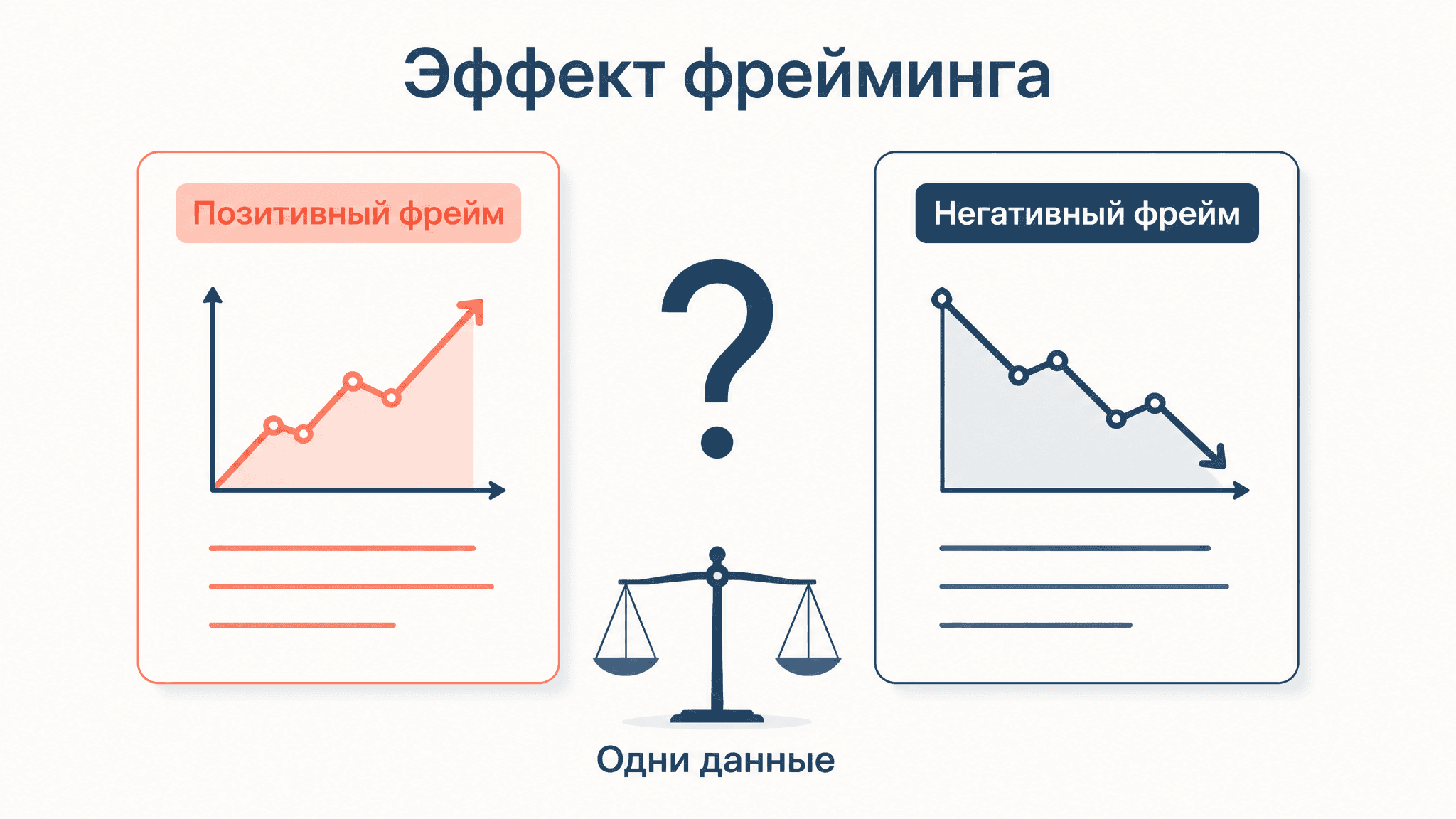 Эффект фрейминга

Позитивный фрейм

?

Негативный фрейм

Одни данные